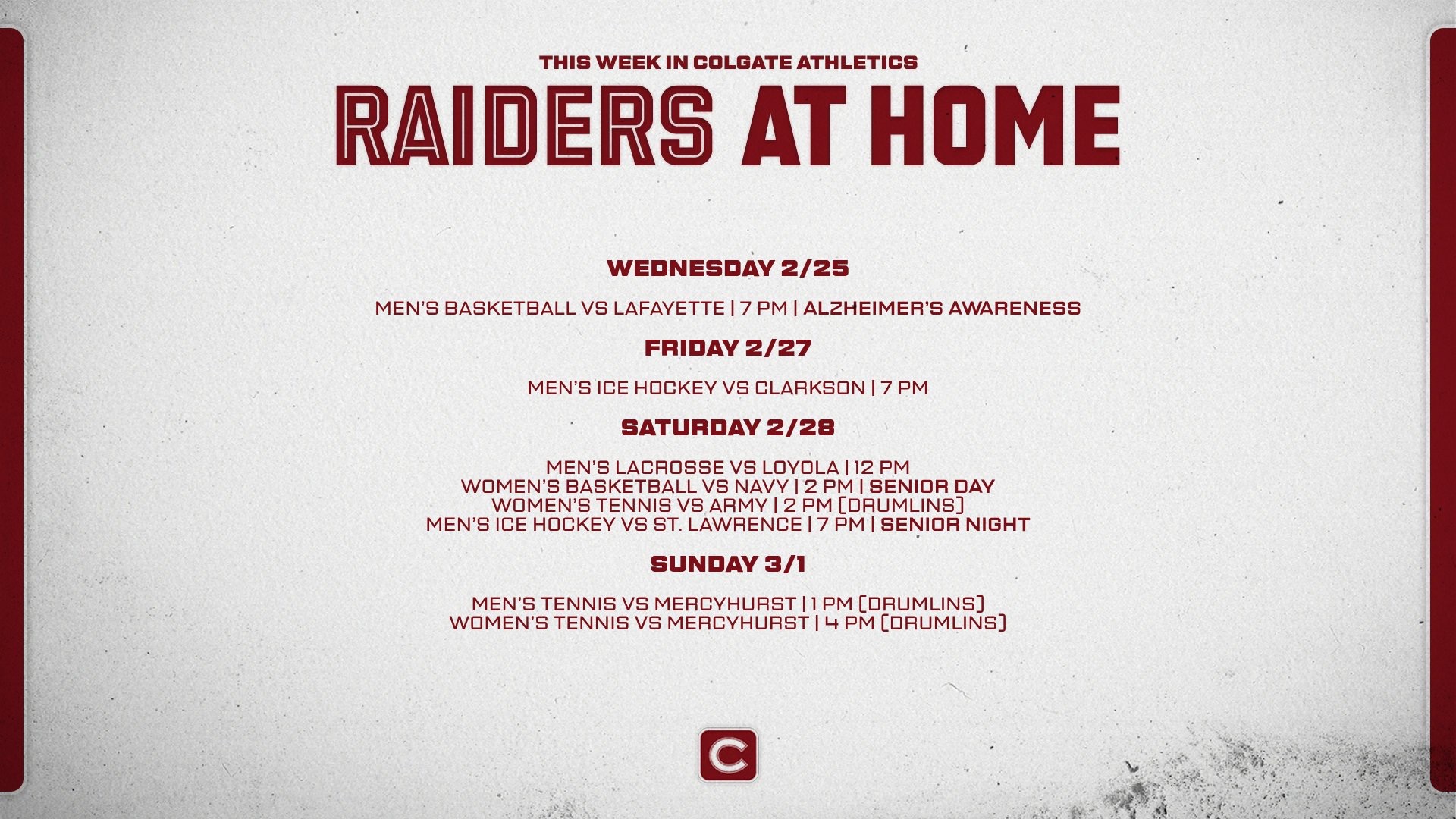 THIS WEEK IN COLGATE ATHLETICS
RAIDERS AT HOME

WEDNESDAY 2/25

MEN'S BASKETBALL VS LAFAYETTE | 7 PM | ALZHEIMER'S AWARENESS

FRIDAY 2/27

MEN'S ICE HOCKEY VS CLARKSON | 7 PM

SATURDAY 2/28

MEN'S LACROSSE VS LOYOLA | 12 PM
WOMEN'S BASKETBALL VS NAVY | 2 PM | SENIOR DAY
WOMEN'S TENNIS VS ARMY | 2 PM (DRUMLINS)
MEN'S ICE HOCKEY VS ST. LAWRENCE | 7 PM | SENIOR NIGHT

SUNDAY 3/1

MEN'S TENNIS VS MERCYHURST | 1 PM (DRUMLINS)
WOMEN'S TENNIS VS MERCYHURST | 4 PM (DRUMLINS)

C